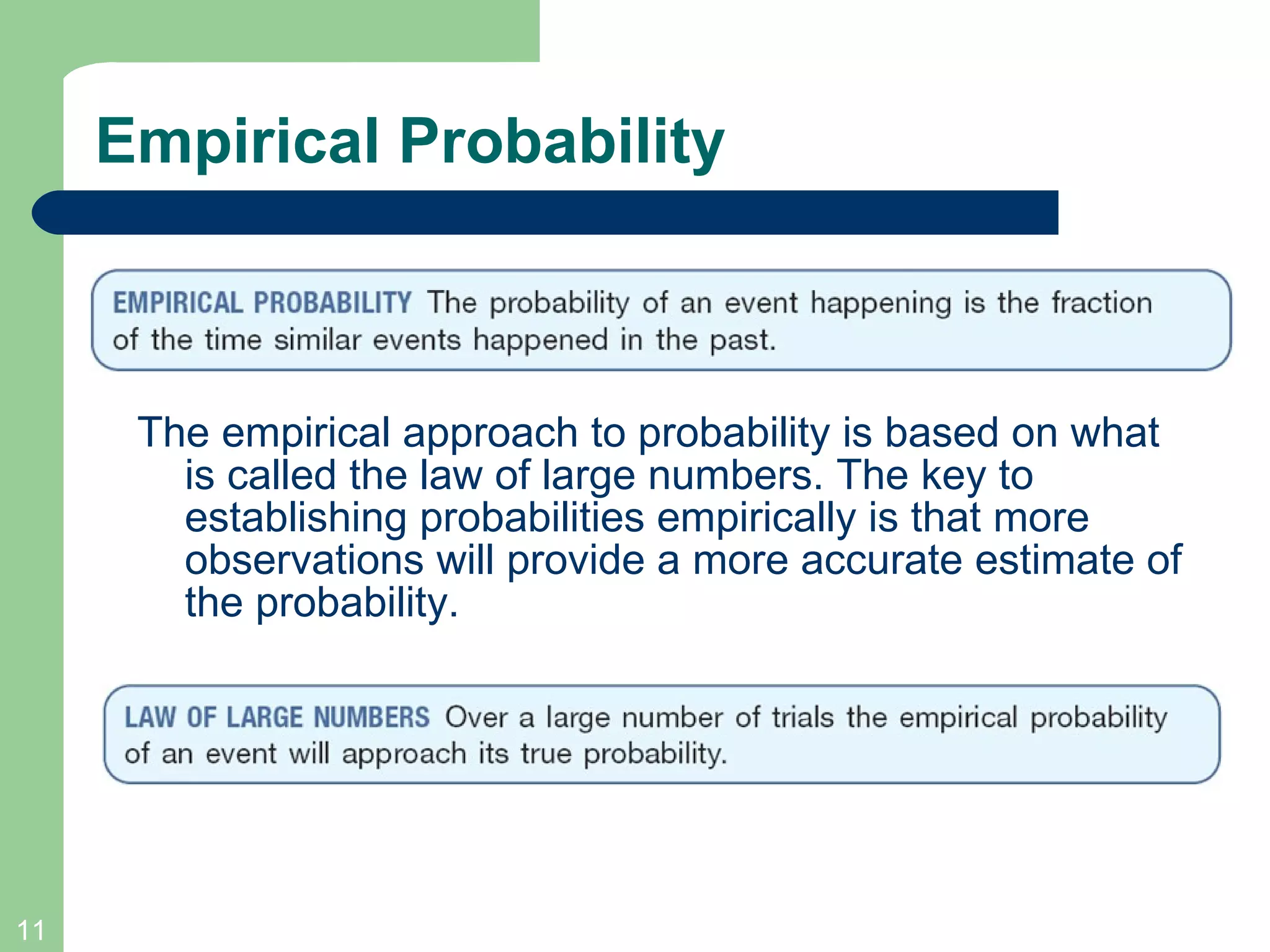 Empirical Probability

EMPIRICAL PROBABILITY The probability of an event happening is the fraction of the time similar events happened in the past.

The empirical approach to probability is based on what is called the law of large numbers. The key to establishing probabilities empirically is that more observations will provide a more accurate estimate of the probability.

LAW OF LARGE NUMBERS Over a large number of trials the empirical probability of an event will approach its true probability.

11